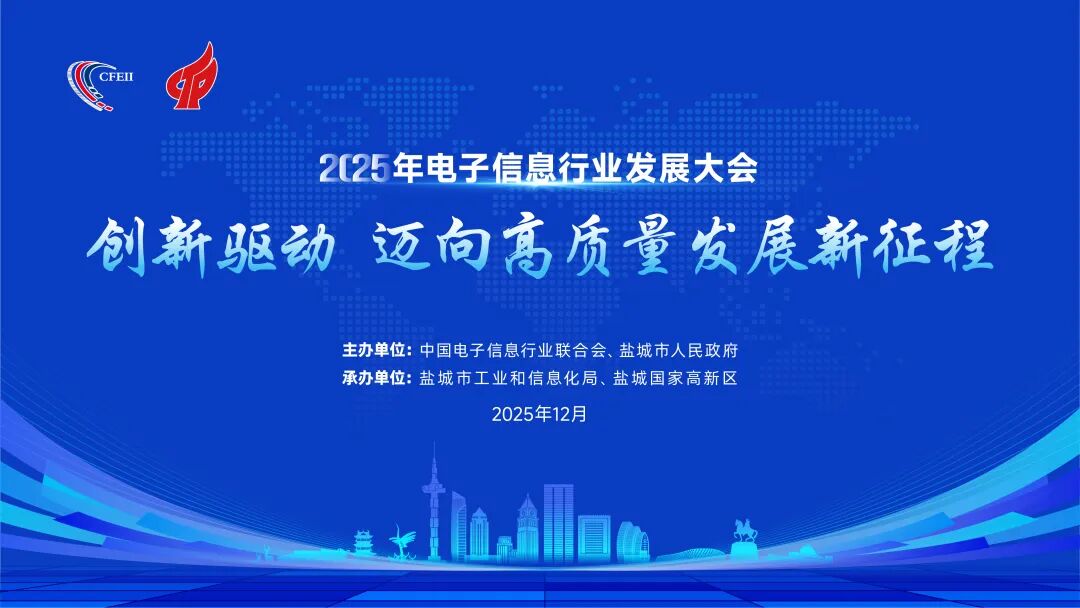 CFEII

2025年电子信息行业发展大会

创新驱动 迈向高质量发展新征程

主办单位：中国电子信息行业联合会、盐城市人民政府
承办单位：盐城市工业和信息化局、盐城国家高新区

2025年12月